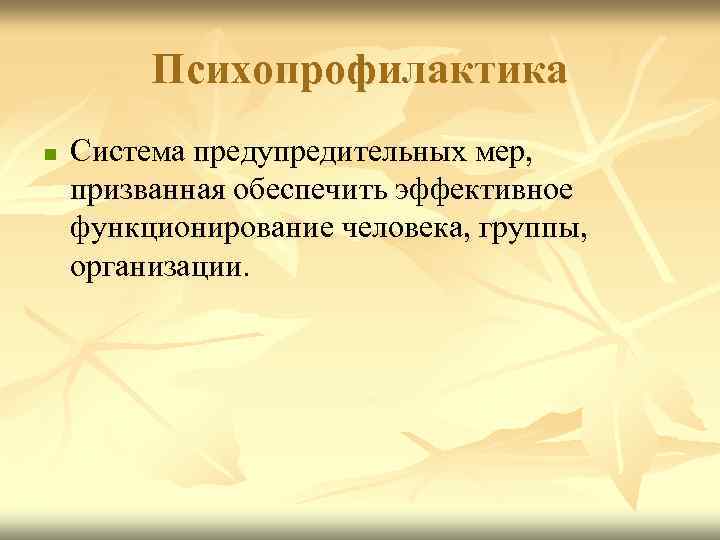 Психопрофилактика

Система предупредительных мер, призванная обеспечить эффективное функционирование человека, группы, организации.